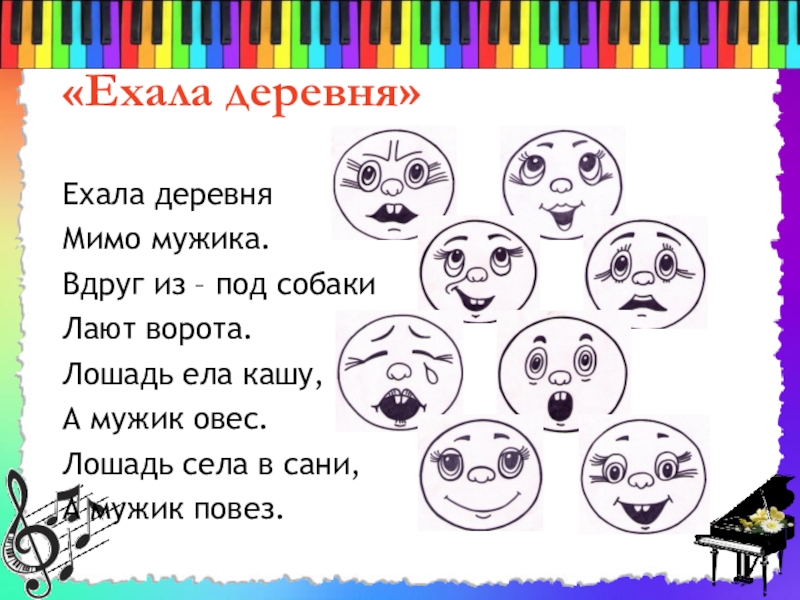 «Ехала деревня»

Ехала деревня
Мимо мужика.
Вдруг из – под собаки
Лают ворота.
Лошадь ела кашу,
А мужик овес.
Лошадь села в сани,
А мужик повез.